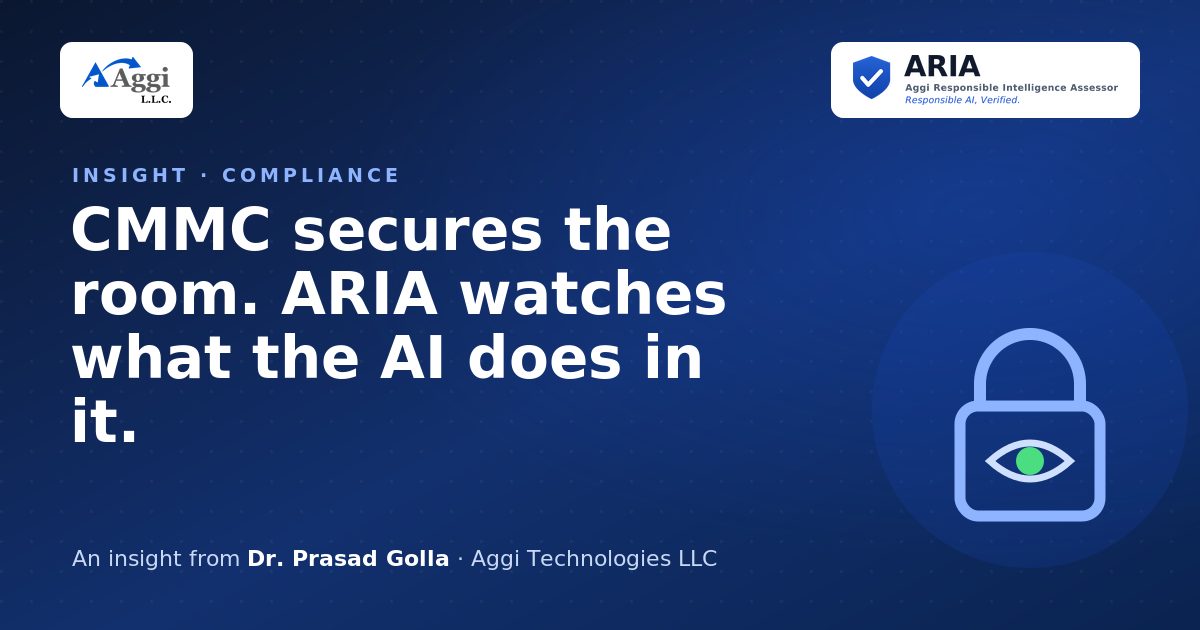 Aggi L.L.C.

ARIA
Aggi Responsible Intelligence Assessor
Responsible AI, Verified.

INSIGHT · COMPLIANCE

CMMC secures the room. ARIA watches what the AI does in it.

An insight from Dr. Prasad Golla · Aggi Technologies LLC